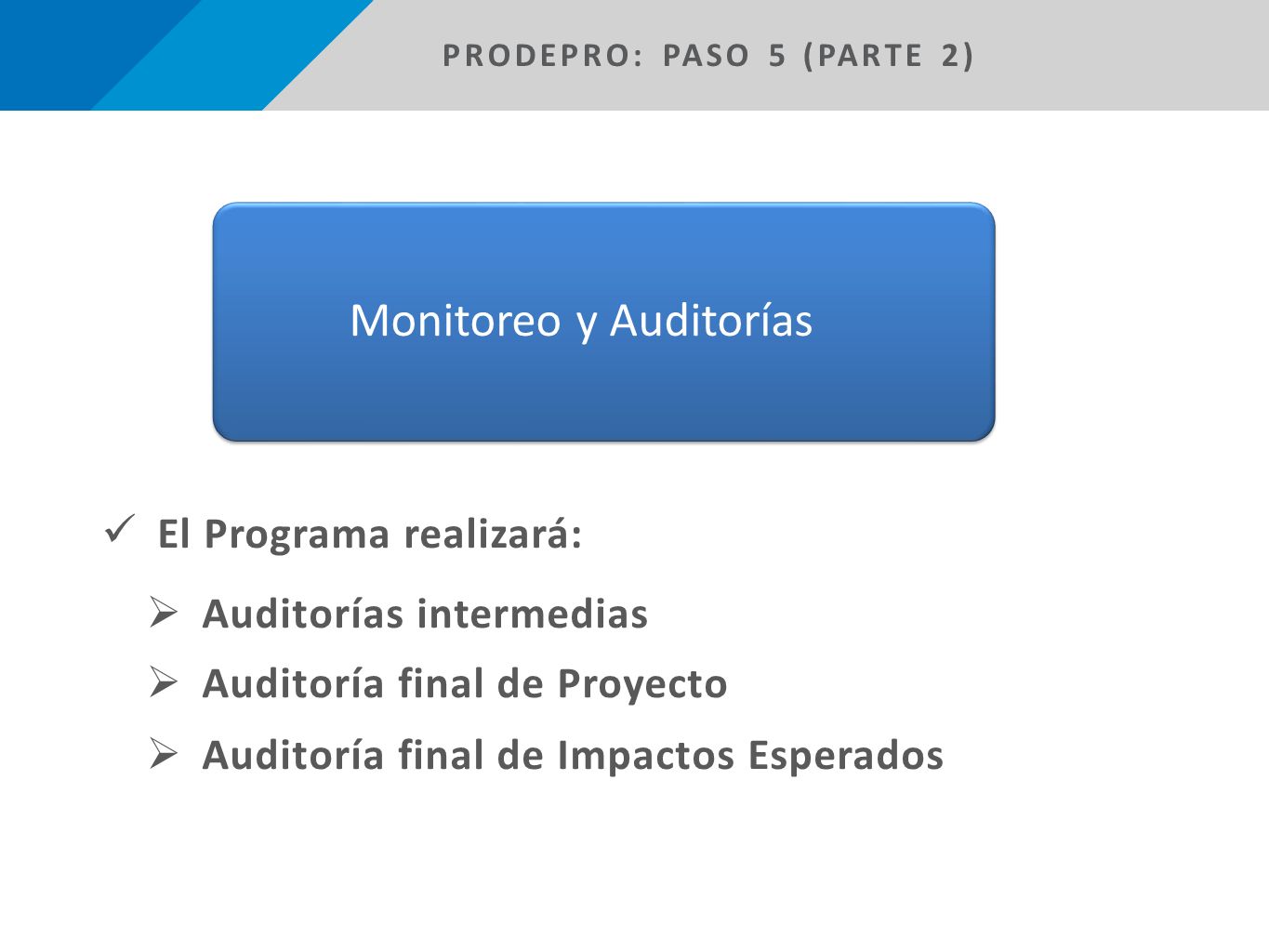 PRODEPRO: PASO 5 (PARTE 2)

Monitoreo y Auditorías

✓ El Programa realizará:

➢ Auditorías intermedias

➢ Auditoría final de Proyecto

➢ Auditoría final de Impactos Esperados